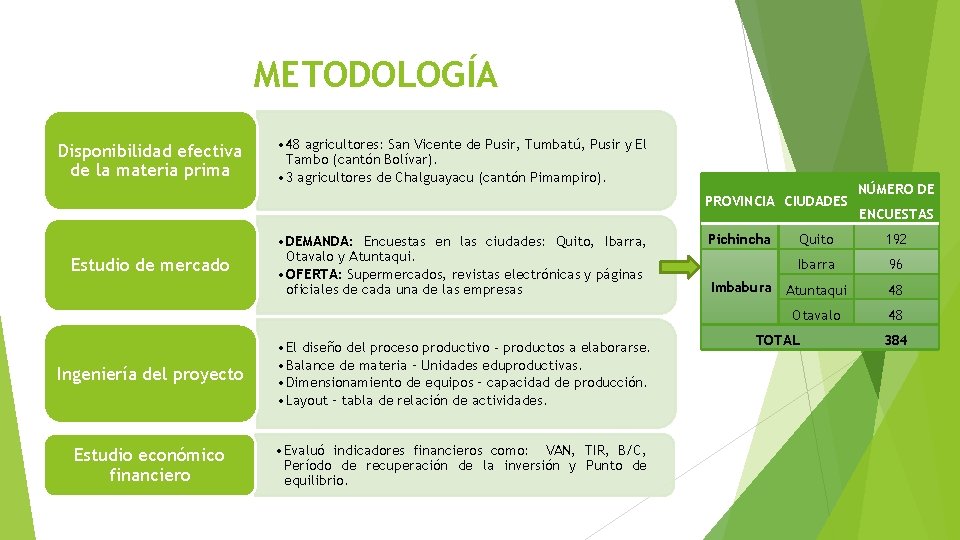 METODOLOGÍA

Disponibilidad efectiva de la materia prima

• 48 agricultores: San Vicente de Pusir, Tumbatú, Pusir y El Tambo (cantón Bolívar).
• 3 agricultores de Chalguayacu (cantón Pimampiro).

Estudio de mercado

• DEMANDA: Encuestas en las ciudades: Quito, Ibarra, Otavalo y Atuntaqui.
• OFERTA: Supermercados, revistas electrónicas y páginas oficiales de cada una de las empresas

Ingeniería del proyecto

• El diseño del proceso productivo – productos a elaborarse.
• Balance de materia – Unidades eduproductivas.
• Dimensionamiento de equipos – capacidad de producción.
• Layout – tabla de relación de actividades.

Estudio económico financiero

• Evaluó indicadores financieros como: VAN, TIR, B/C, Período de recuperación de la inversión y Punto de equilibrio.

| PROVINCIA | CIUDADES | NÚMERO DE ENCUESTAS |
|---|---|---|
| Pichincha | Quito | 192 |
| Imbabura | Ibarra | 96 |
| | Atuntaqui | 48 |
| | Otavalo | 48 |
| TOTAL | | 384 |